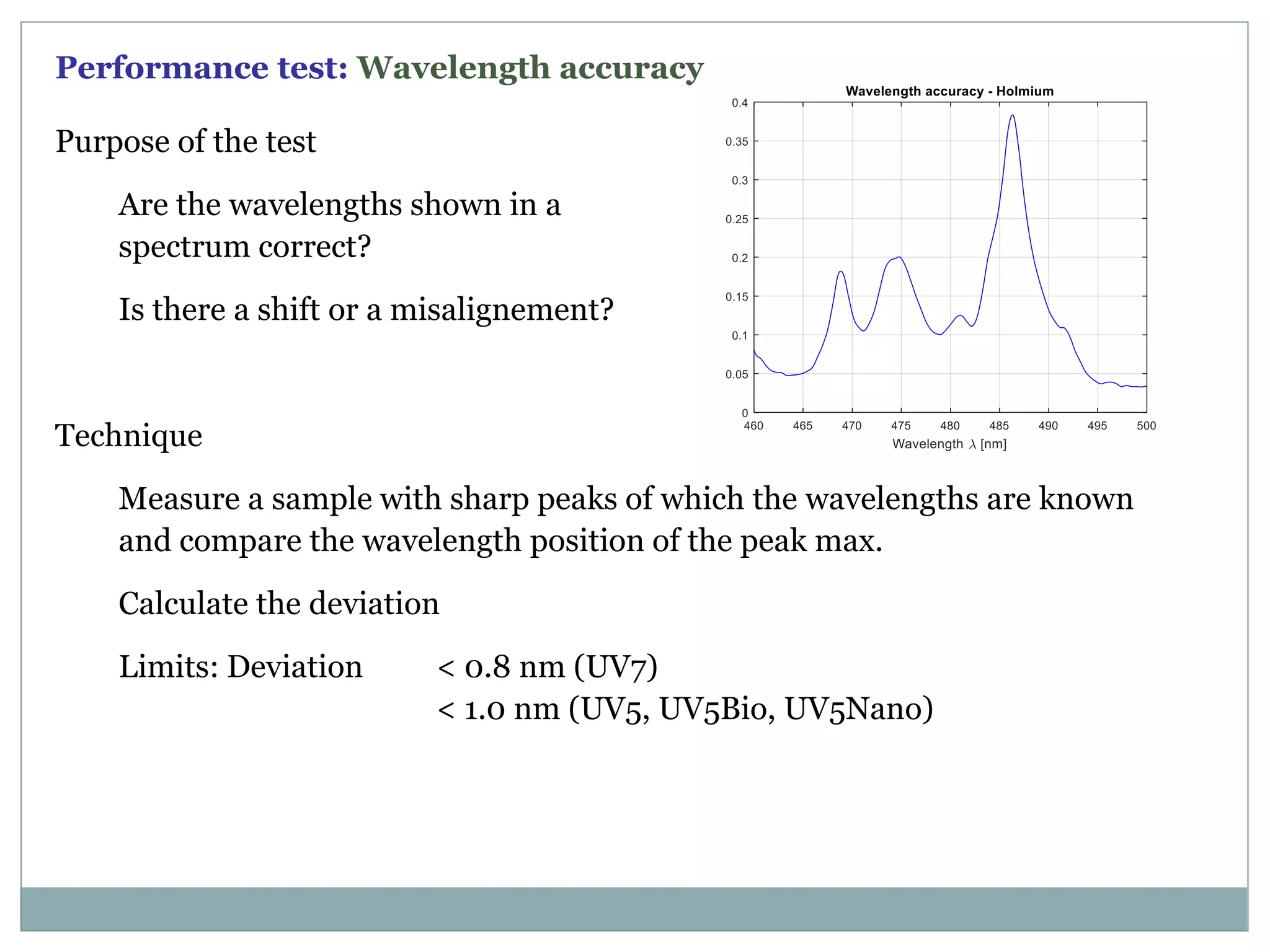 Performance test: Wavelength accuracy

Purpose of the test

Are the wavelengths shown in a spectrum correct?

Is there a shift or a misalignement?

Wavelength accuracy - Holmium

0.4
0.35
0.3
0.25
0.2
0.15
0.1
0.05
0

460 465 470 475 480 485 490 495 500

Wavelength $\lambda$ [nm]

Technique

Measure a sample with sharp peaks of which the wavelengths are known and compare the wavelength position of the peak max.

Calculate the deviation

Limits: Deviation < 0.8 nm (UV7)
< 1.0 nm (UV5, UV5Bio, UV5Nano)